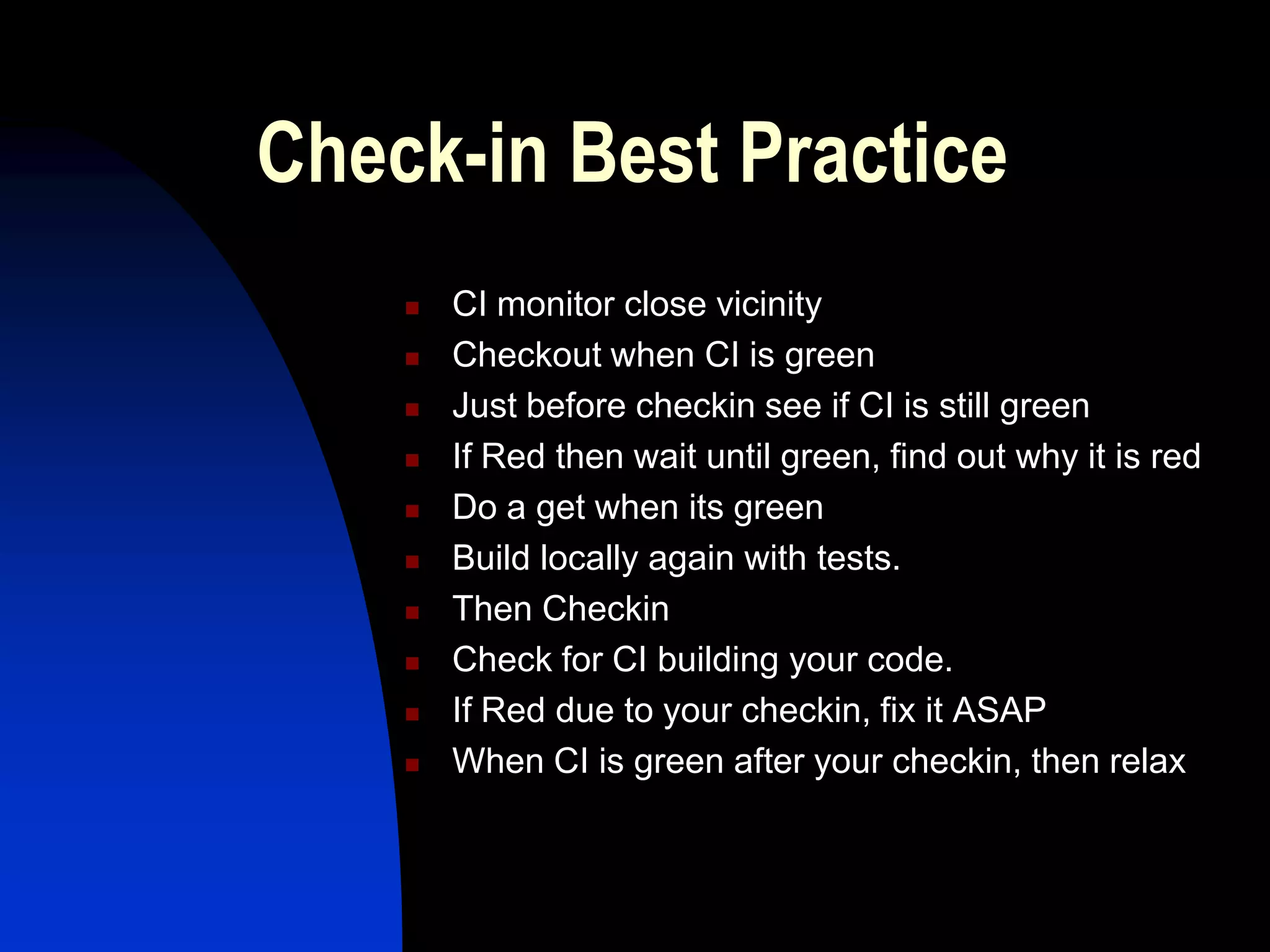 Check-in Best Practice

- CI monitor close vicinity
- Checkout when CI is green
- Just before checkin see if CI is still green
- If Red then wait until green, find out why it is red
- Do a get when its green
- Build locally again with tests.
- Then Checkin
- Check for CI building your code.
- If Red due to your checkin, fix it ASAP
- When CI is green after your checkin, then relax